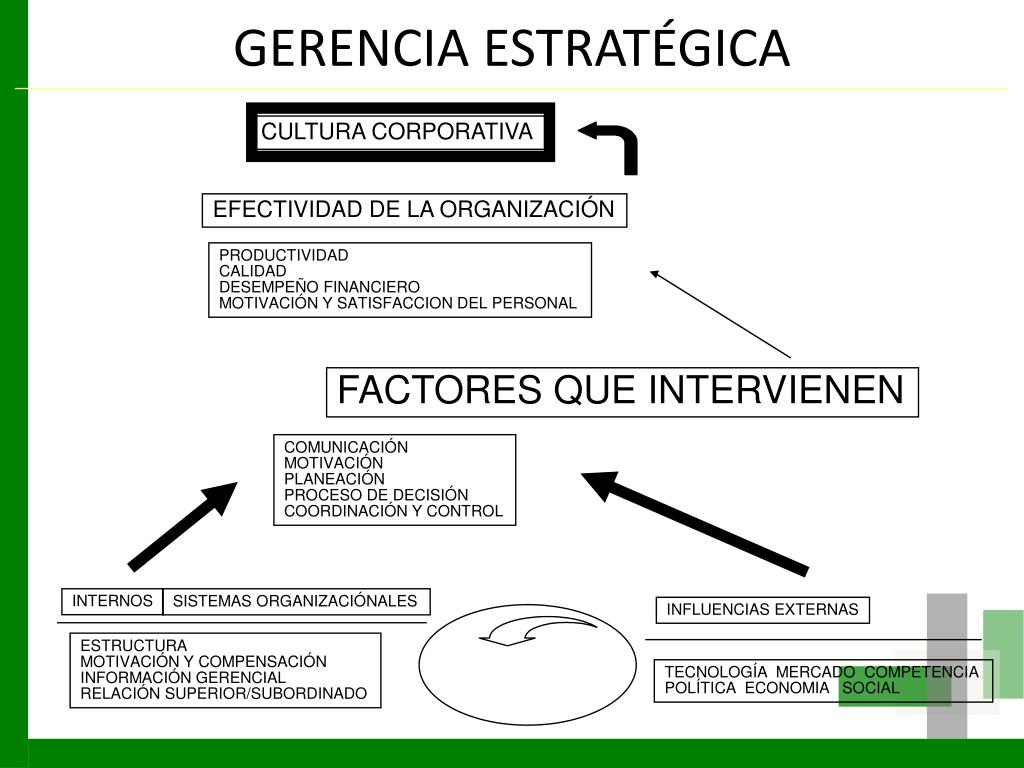 GERENCIA ESTRATÉGICA

CULTURA CORPORATIVA

EFECTIVIDAD DE LA ORGANIZACIÓN

PRODUCTIVIDAD
CALIDAD
DESEMPEÑO FINANCIERO
MOTIVACIÓN Y SATISFACCION DEL PERSONAL

FACTORES QUE INTERVIENEN

COMUNICACIÓN
MOTIVACIÓN
PLANEACIÓN
PROCESO DE DECISIÓN
COORDINACIÓN Y CONTROL

INTERNOS

SISTEMAS ORGANIZACIÓNALES

ESTRUCTURA
MOTIVACIÓN Y COMPENSACIÓN
INFORMACIÓN GERENCIAL
RELACIÓN SUPERIOR/SUBORDINADO

INFLUENCIAS EXTERNAS

TECNOLOGÍA MERCADO COMPETENCIA
POLÍTICA ECONOMIA SOCIAL